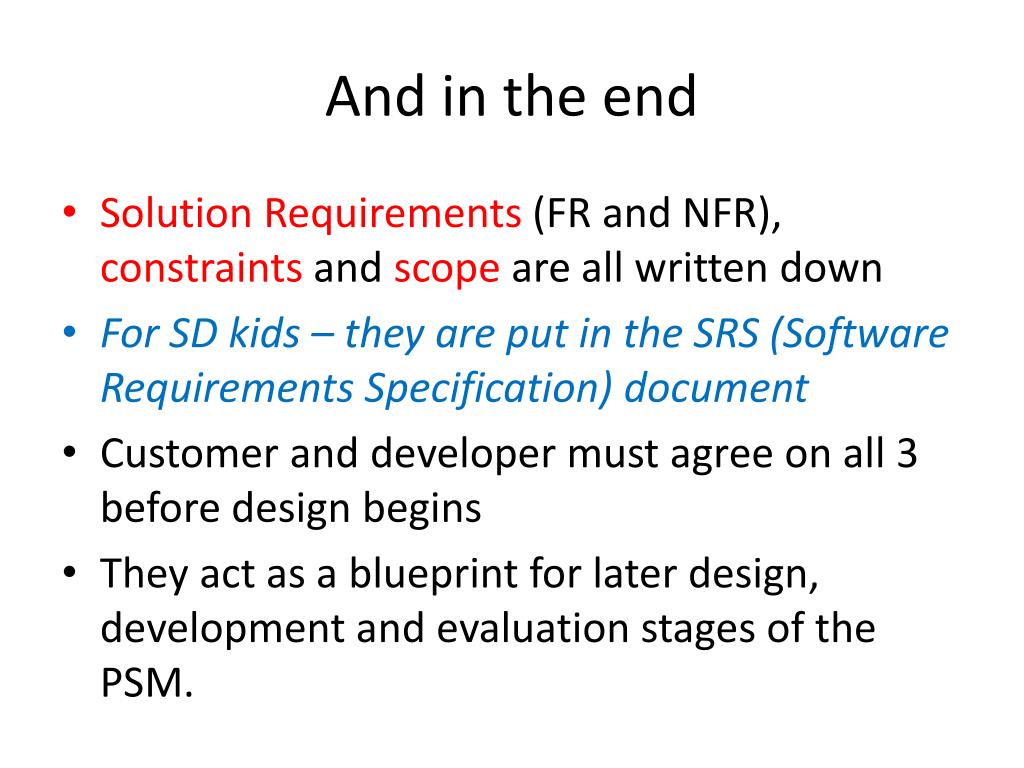 And in the end

• Solution Requirements (FR and NFR), constraints and scope are all written down
• For SD kids – they are put in the SRS (Software Requirements Specification) document
• Customer and developer must agree on all 3 before design begins
• They act as a blueprint for later design, development and evaluation stages of the PSM.